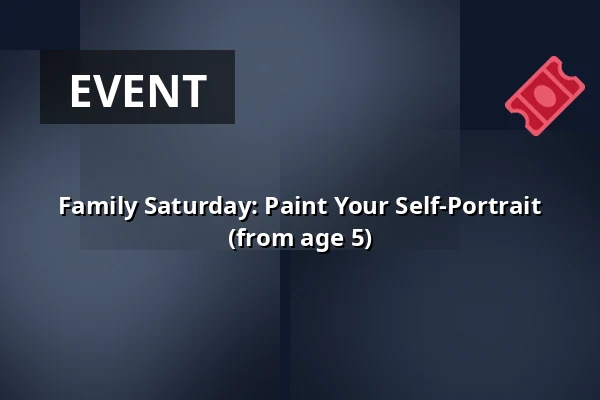 EVENT

Family Saturday: Paint Your Self-Portrait (from age 5)